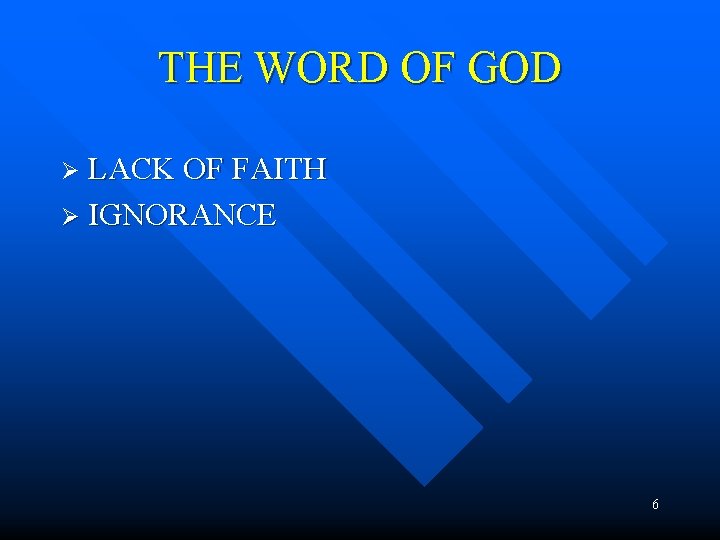 THE WORD OF GOD

➢ LACK OF FAITH
➢ IGNORANCE

6